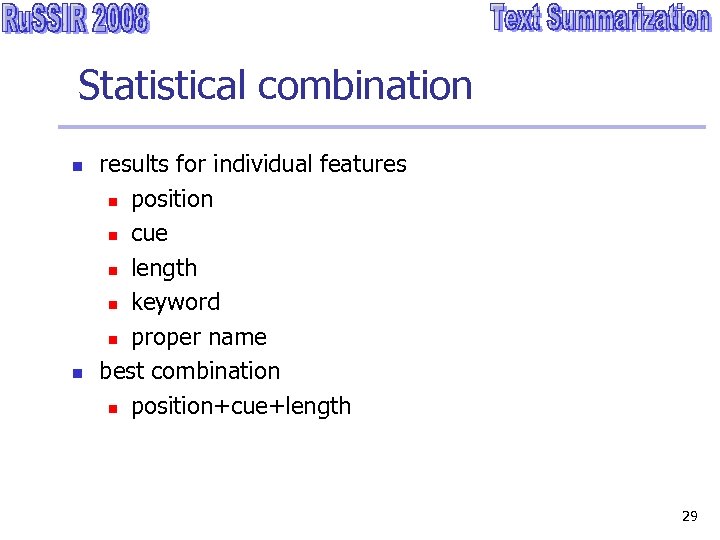 RuSSIR 2008

Text Summarization

Statistical combination

- results for individual features
  - position
  - cue
  - length
  - keyword
  - proper name
- best combination
  - position+cue+length

29